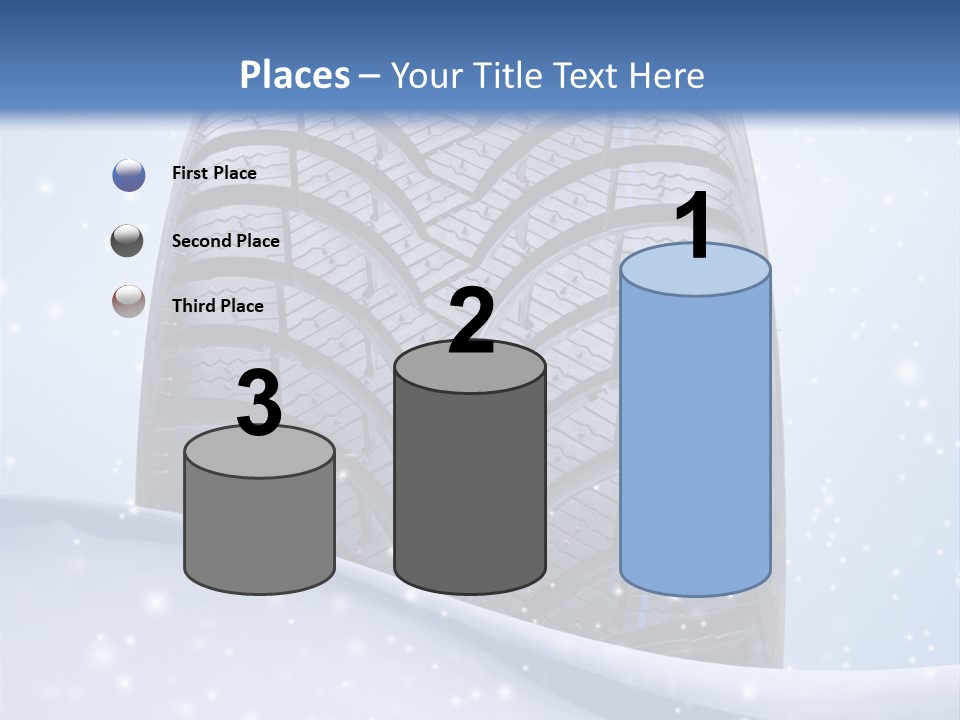 Places – Your Title Text Here

First Place

Second Place

Third Place

3

2

1